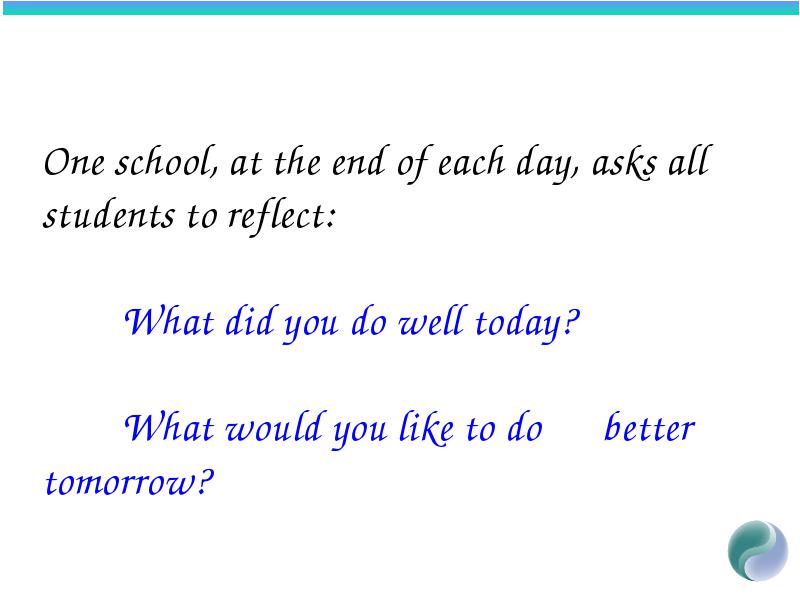 One school, at the end of each day, asks all students to reflect:

What did you do well today?

What would you like to do better tomorrow?